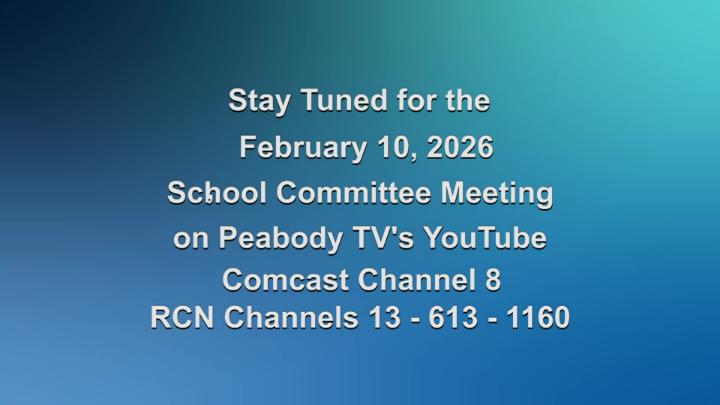 Stay Tuned for the
February 10, 2026
School Committee Meeting
on Peabody TV's YouTube
Comcast Channel 8
RCN Channels 13 - 613 - 1160